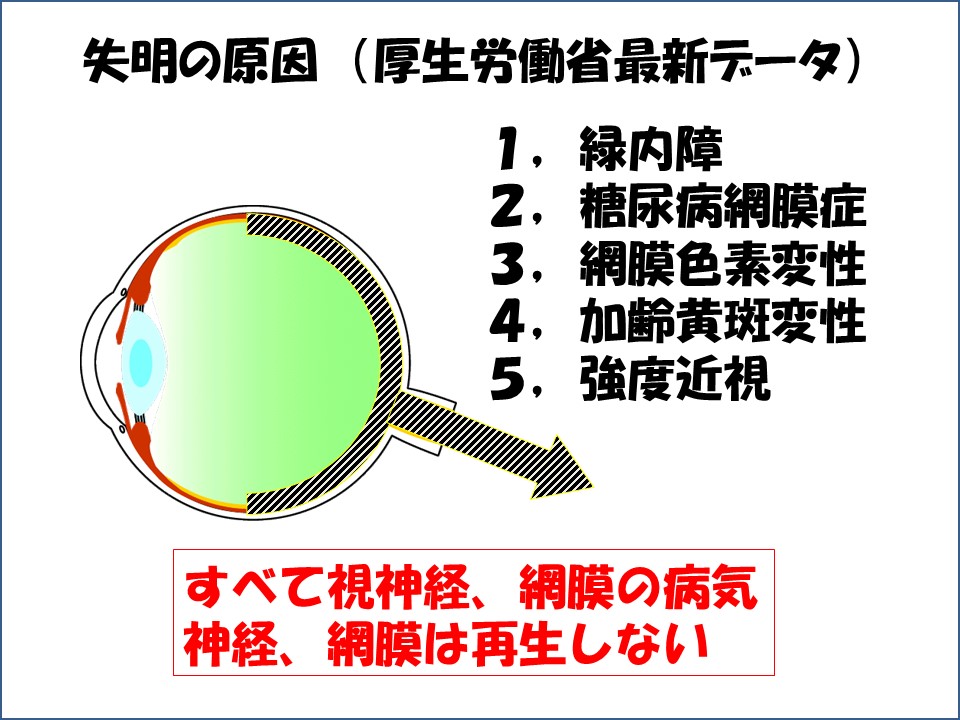 失明の原因（厚生労働省最新データ）

1，緑内障
2，糖尿病網膜症
3，網膜色素変性
4，加齢黄斑変性
5，強度近視

すべて視神経、網膜の病気
神経、網膜は再生しない